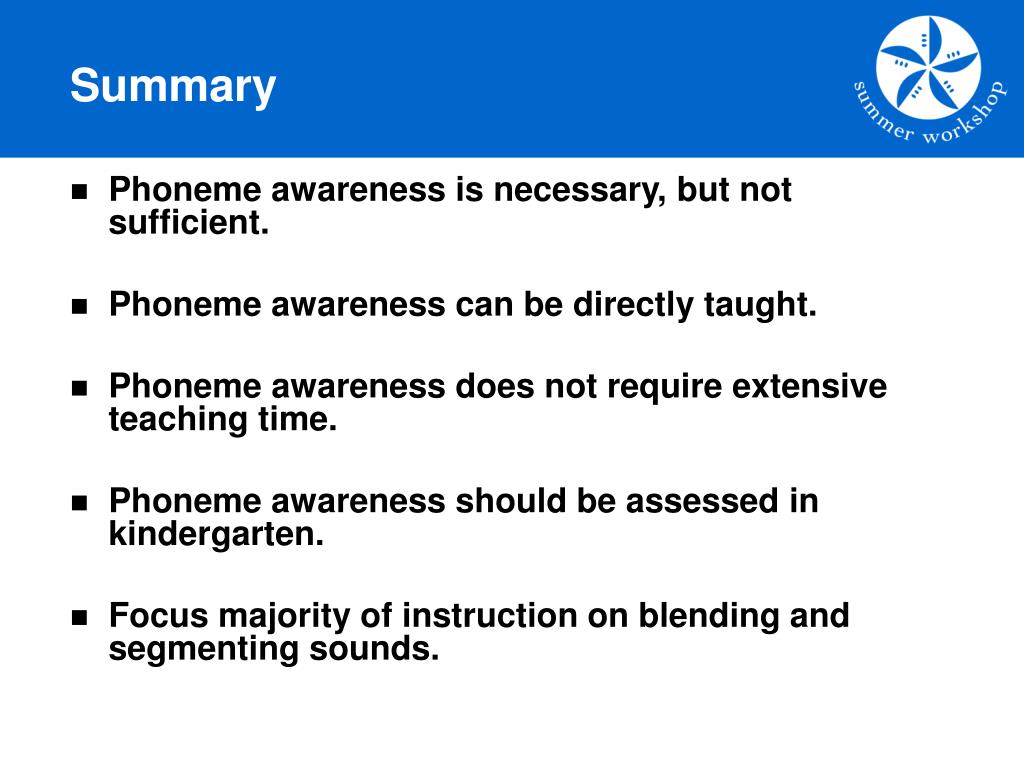 Summary

summer workshop

- Phoneme awareness is necessary, but not sufficient.

- Phoneme awareness can be directly taught.

- Phoneme awareness does not require extensive teaching time.

- Phoneme awareness should be assessed in kindergarten.

- Focus majority of instruction on blending and segmenting sounds.